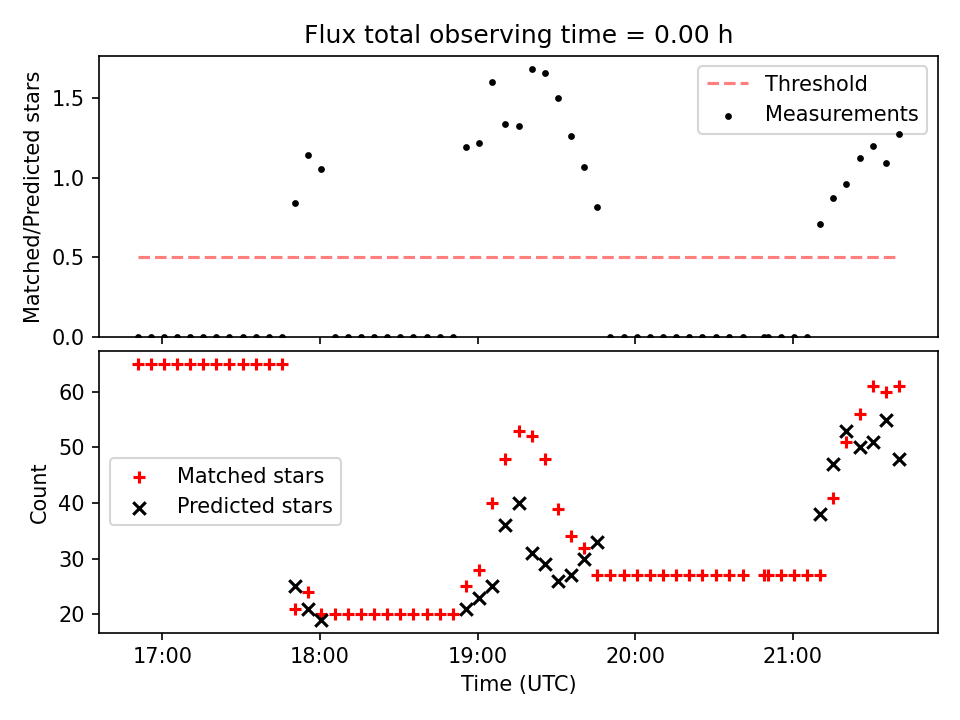 Flux total observing time = 0.00 h

Matched/Predicted stars

1.5
1.0
0.5
0.0

Threshold
Measurements

Count

60
50
40
30
20

Matched stars
Predicted stars

17:00
18:00
19:00
20:00
21:00

Time (UTC)